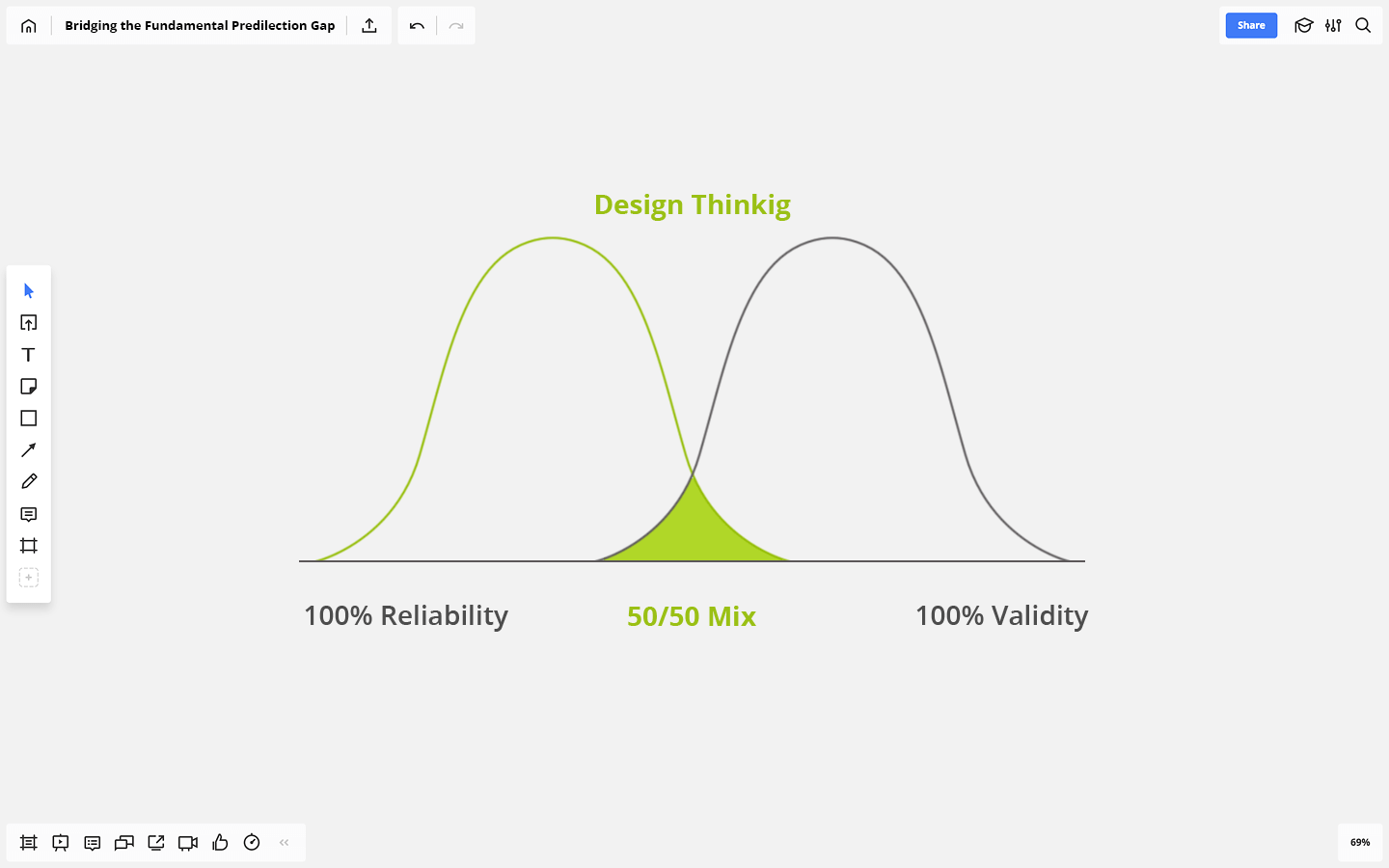 Bridging the Fundamental Predilection Gap

Share

Design Thinkig

100% Reliability

50/50 Mix

100% Validity

69%